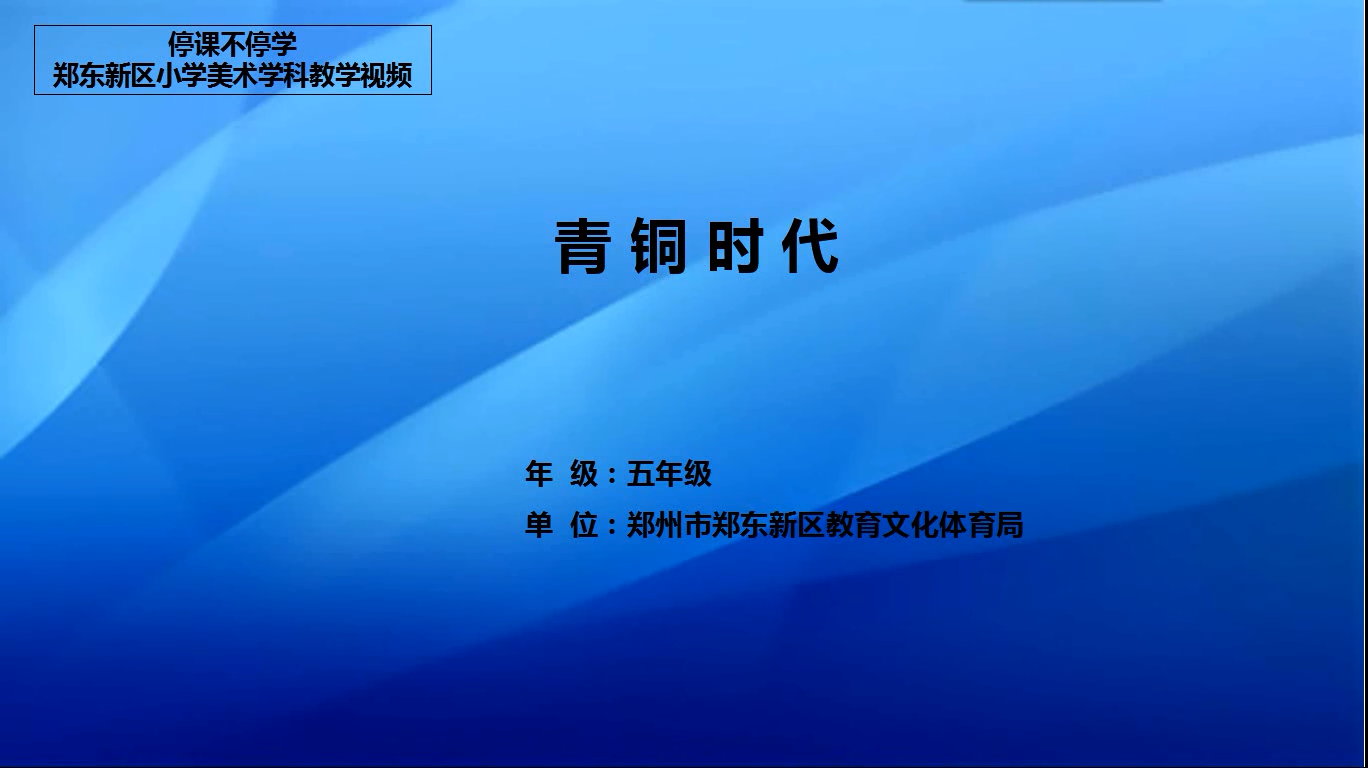 停课不停学
郑东新区小学美术学科教学视频

青铜时代

年 级：五年级
单 位：郑州市郑东新区教育文化体育局